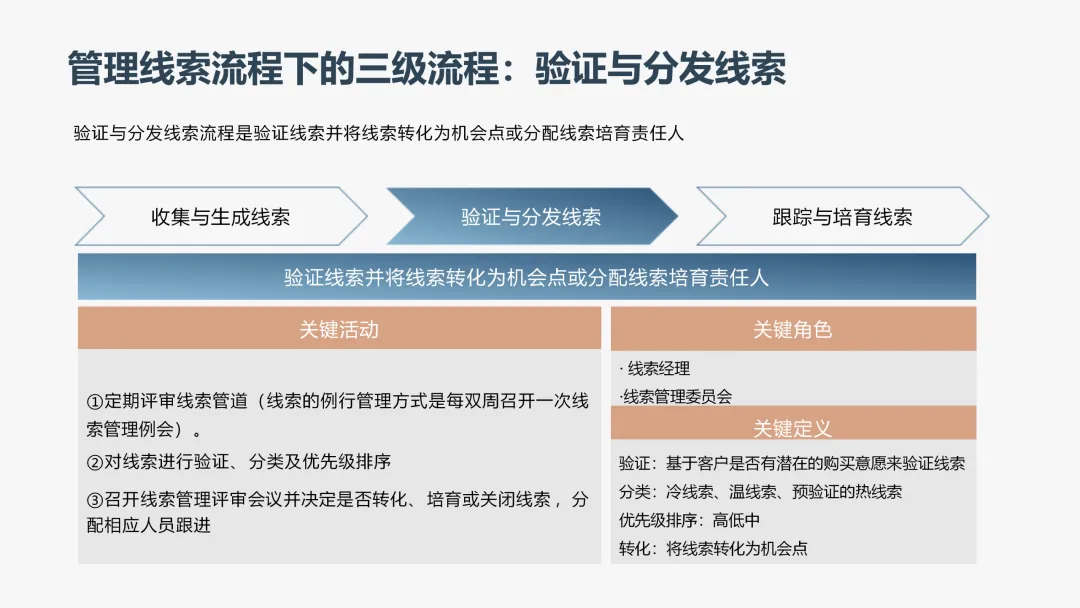 管理线索流程下的三级流程：验证与分发线索

验证与分发线索流程是验证线索并将线索转化为机会点或分配线索培育责任人

收集与生成线索

验证与分发线索

跟踪与培育线索

验证线索并将线索转化为机会点或分配线索培育责任人

关键活动

①定期评审线索管道（线索的例行管理方式是每双周召开一次线索管理例会）。

②对线索进行验证、分类及优先级排序

③召开线索管理评审会议并决定是否转化、培育或关闭线索，分配相应人员跟进

关键角色

· 线索经理

·线索管理委员会

关键定义

验证：基于客户是否有潜在的购买意愿来验证线索

分类：冷线索、温线索、预验证的热线索

优先级排序：高低中

转化：将线索转化为机会点